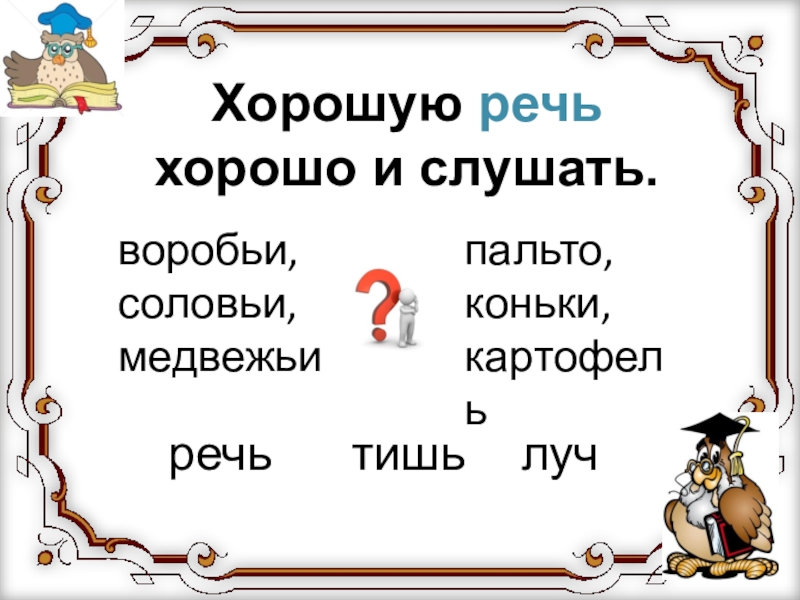 Хорошую речь хорошо и слушать.

воробьи,
соловьи,
медвежьи

пальто,
коньки,
картофель

речь тишь луч